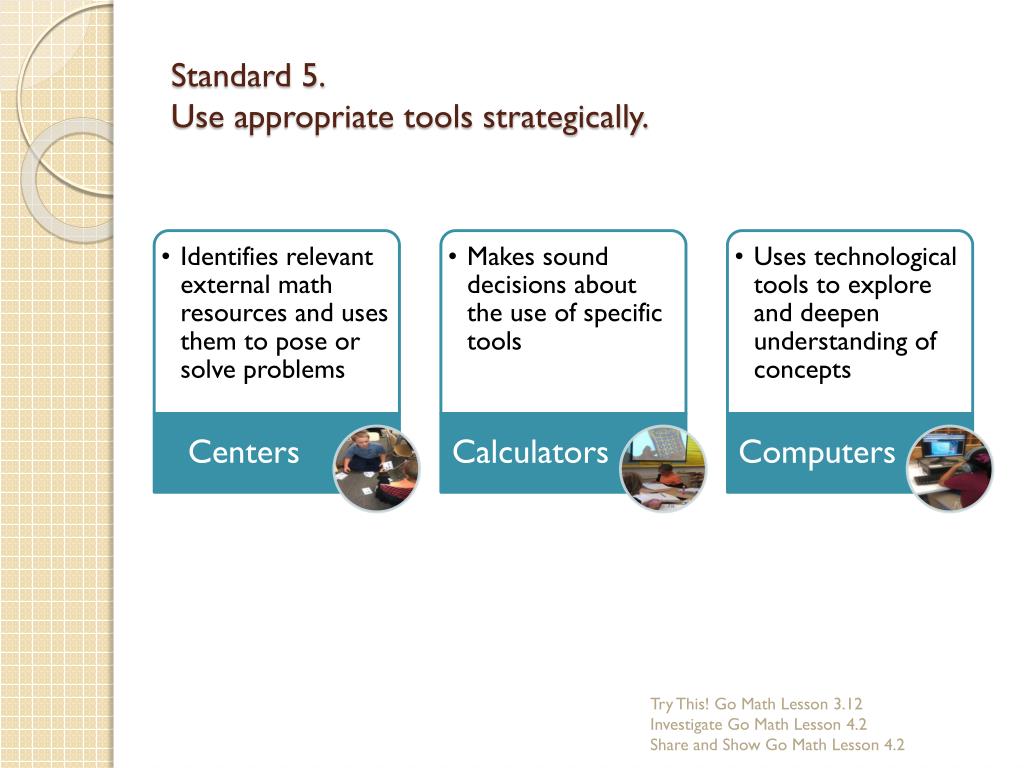 Standard 5.
Use appropriate tools strategically.

• Identifies relevant external math resources and uses them to pose or solve problems

Centers

• Makes sound decisions about the use of specific tools

Calculators

• Uses technological tools to explore and deepen understanding of concepts

Computers

Try This! Go Math Lesson 3.12
Investigate Go Math Lesson 4.2
Share and Show Go Math Lesson 4.2